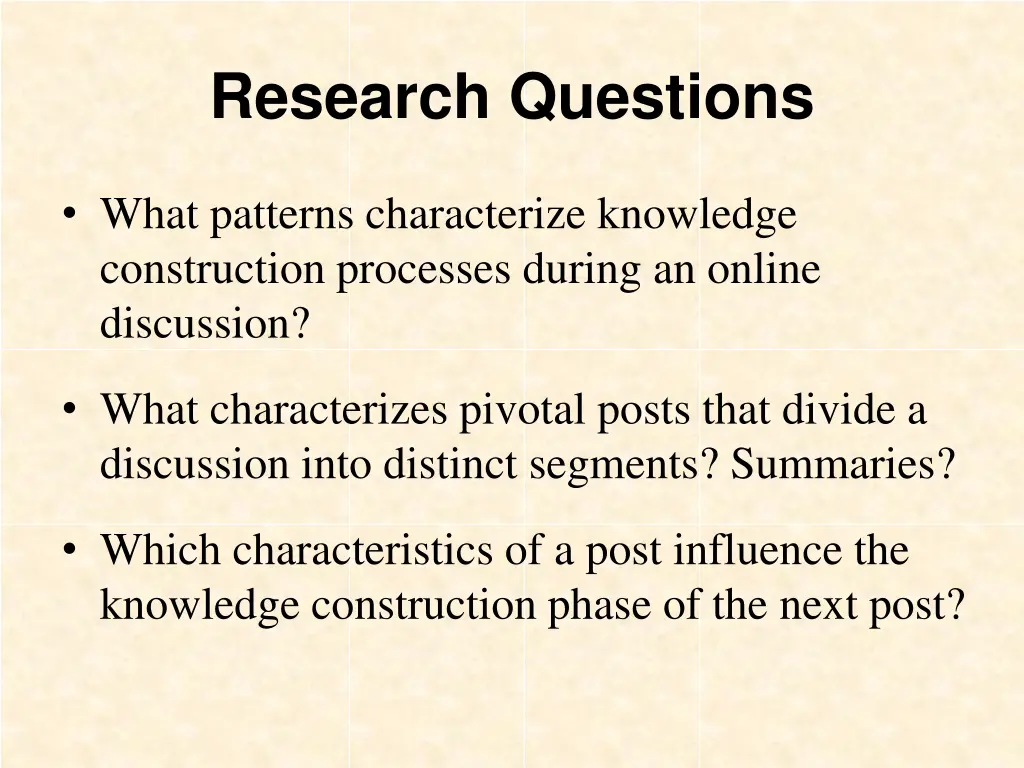 Research Questions

• What patterns characterize knowledge construction processes during an online discussion?

• What characterizes pivotal posts that divide a discussion into distinct segments? Summaries?

• Which characteristics of a post influence the knowledge construction phase of the next post?